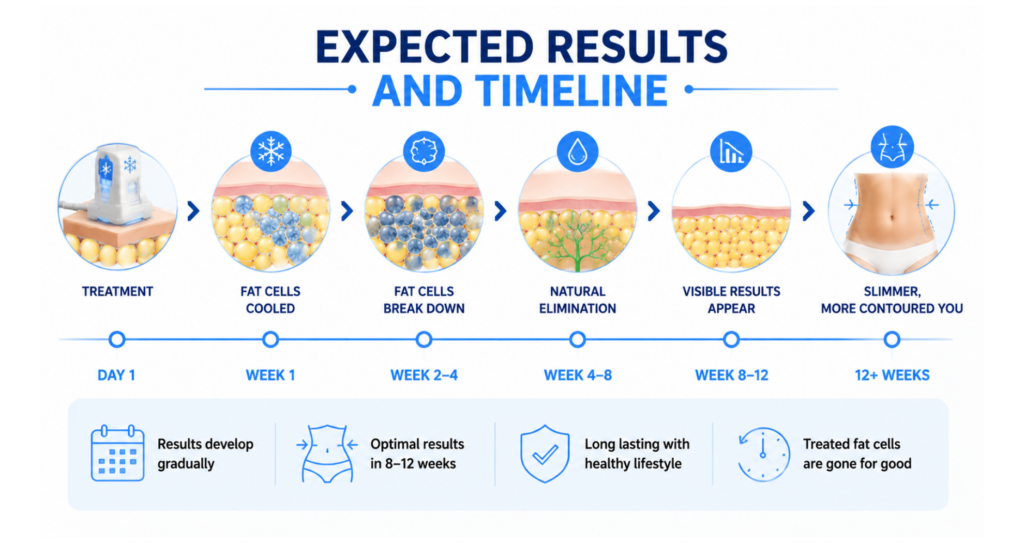 EXPECTED RESULTS AND TIMELINE

TREATMENT

FAT CELLS COOLED

FAT CELLS BREAK DOWN

NATURAL ELIMINATION

VISIBLE RESULTS APPEAR

SLIMMER, MORE CONTOURED YOU

DAY 1

WEEK 1

WEEK 2–4

WEEK 4–8

WEEK 8–12

12+ WEEKS

Results develop gradually

Optimal results in 8–12 weeks

Long lasting with healthy lifestyle

Treated fat cells are gone for good